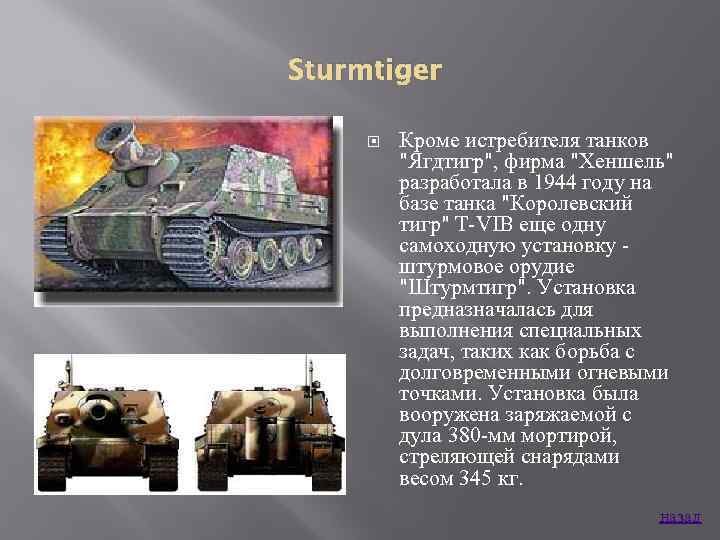 Sturmtiger

Кроме истребителя танков "Ягдтигр", фирма "Хеншель" разработала в 1944 году на базе танка "Королевский тигр" T-VIB еще одну самоходную установку - штурмовое орудие "Штурмтигр". Установка предназначалась для выполнения специальных задач, таких как борьба с долговременными огневыми точками. Установка была вооружена заряжаемой с дула 380-мм мортирой, стреляющей снарядами весом 345 кг.

назад